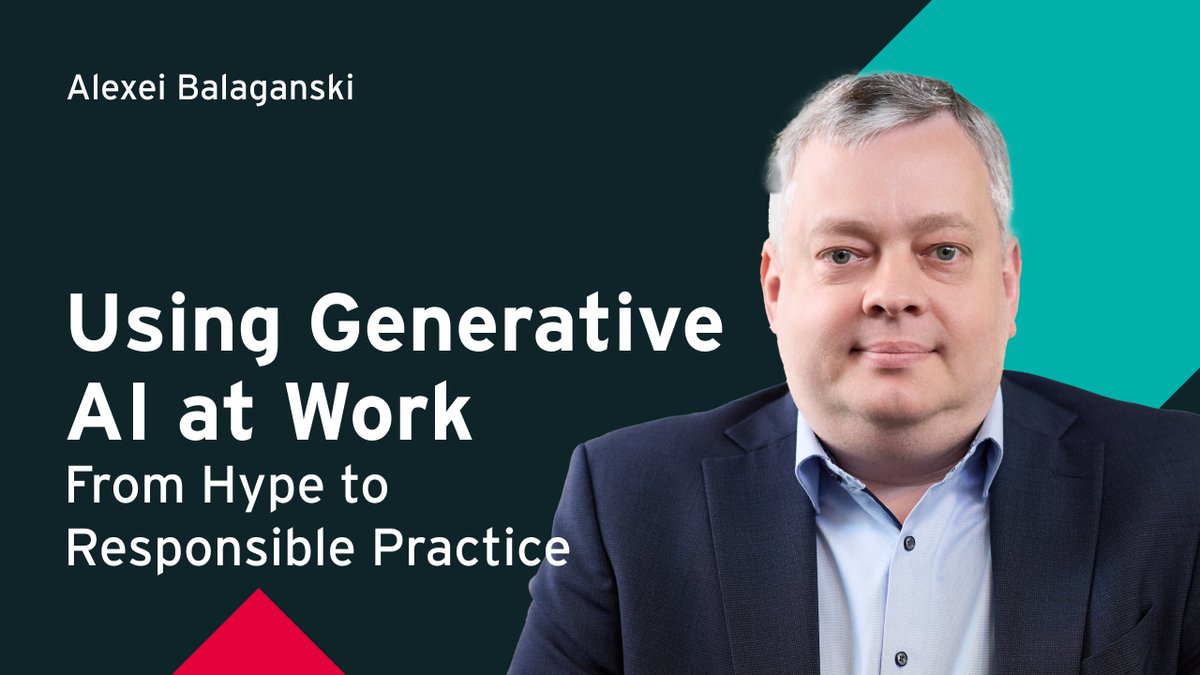 Alexei Balaganski

Using Generative AI at Work

From Hype to Responsible Practice